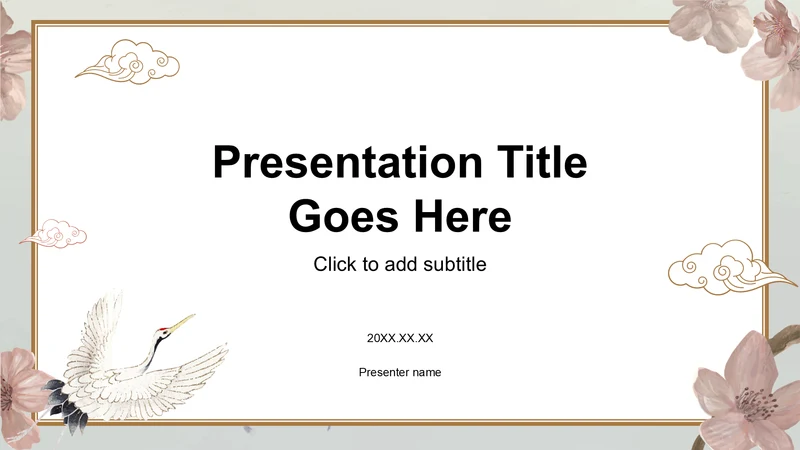 Presentation Title Goes Here

Click to add subtitle

20XX.XX.XX

Presenter name